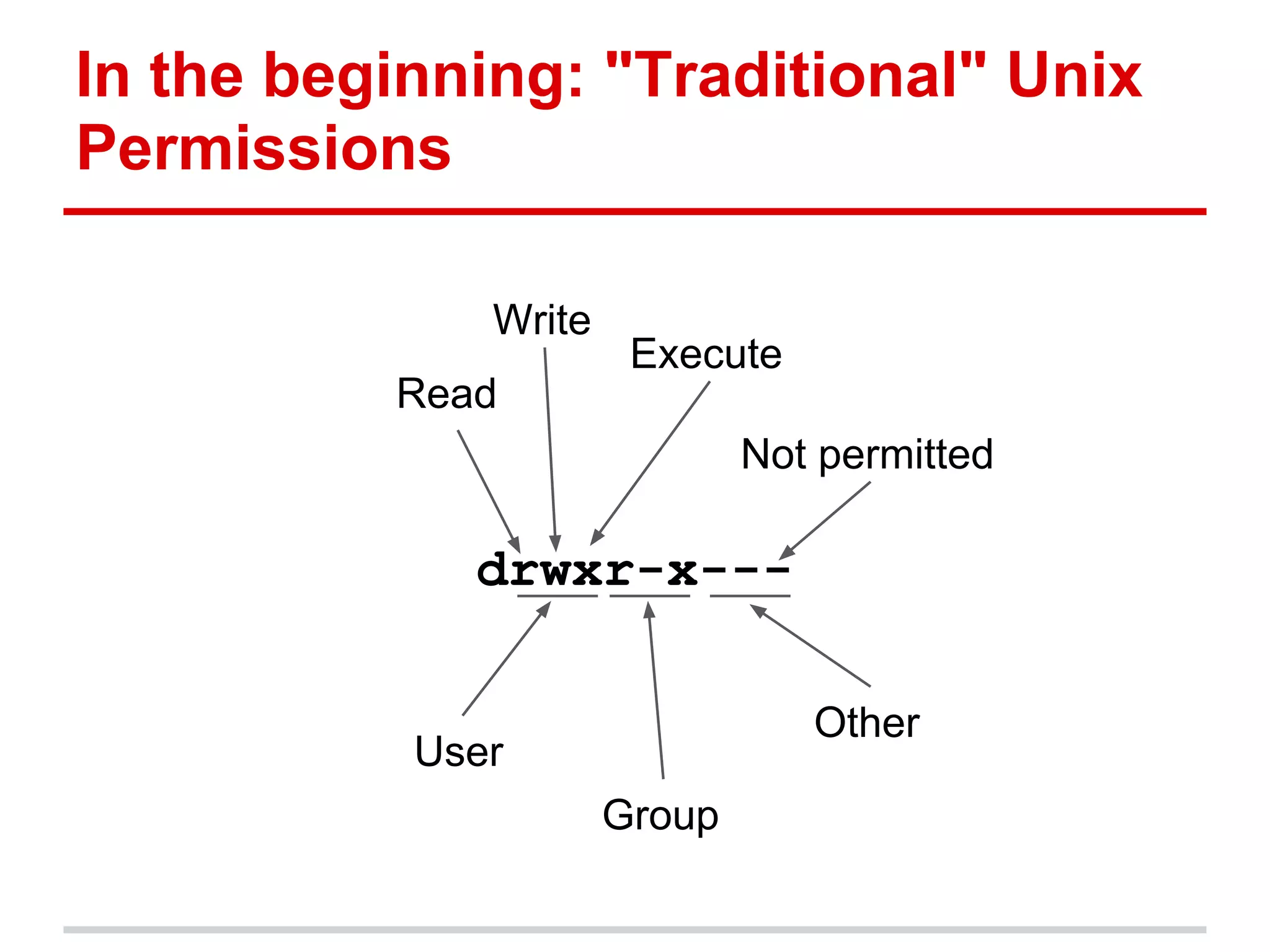 In the beginning: "Traditional" Unix Permissions

Write

Execute

Read

Not permitted

drwxr-x---

User

Group

Other